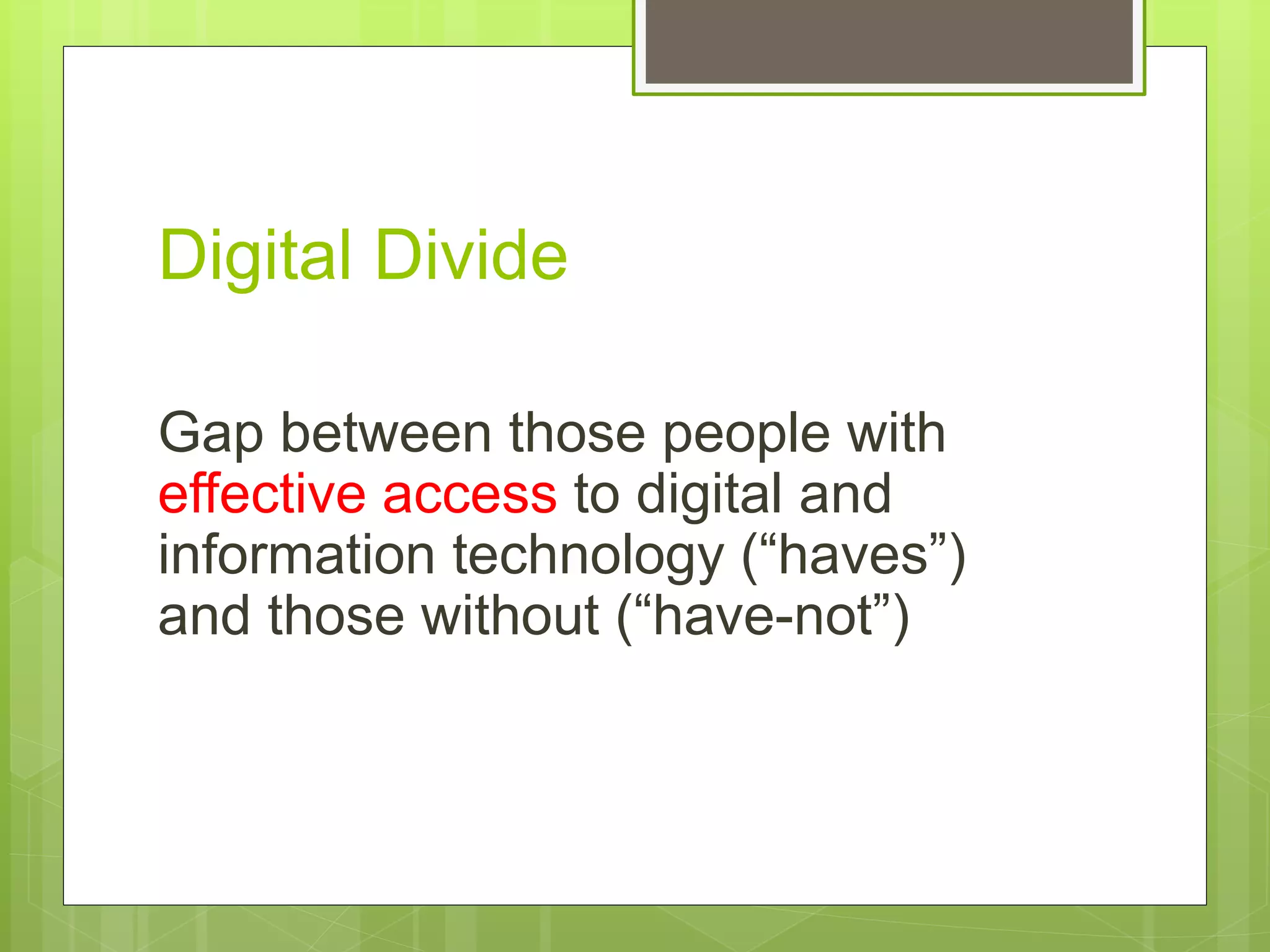 Digital Divide

Gap between those people with effective access to digital and information technology (“haves”) and those without (“have-not”)